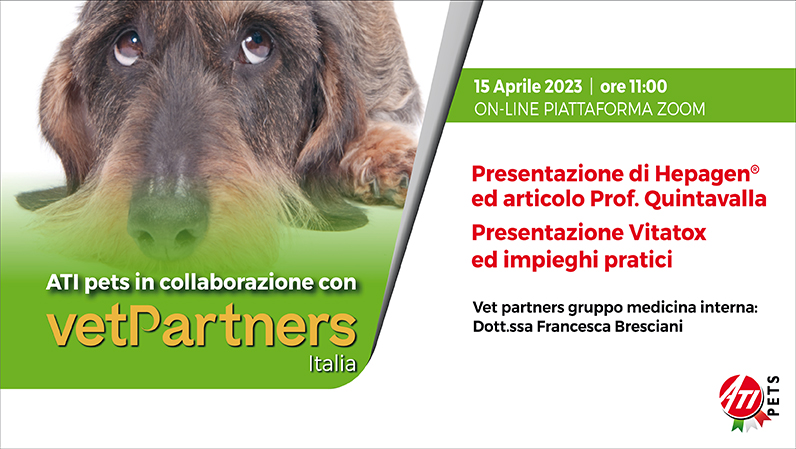 ATI pets in collaborazione con
vetPartners
Italia

15 Aprile 2023 | ore 11:00
ON-LINE PIATTAFORMA ZOOM

Presentazione di Hepagen® ed articolo Prof. Quintavalla
Presentazione Vitatox ed impieghi pratici

Vet partners gruppo medicina interna:
Dott.ssa Francesca Bresciani

ATI PETS